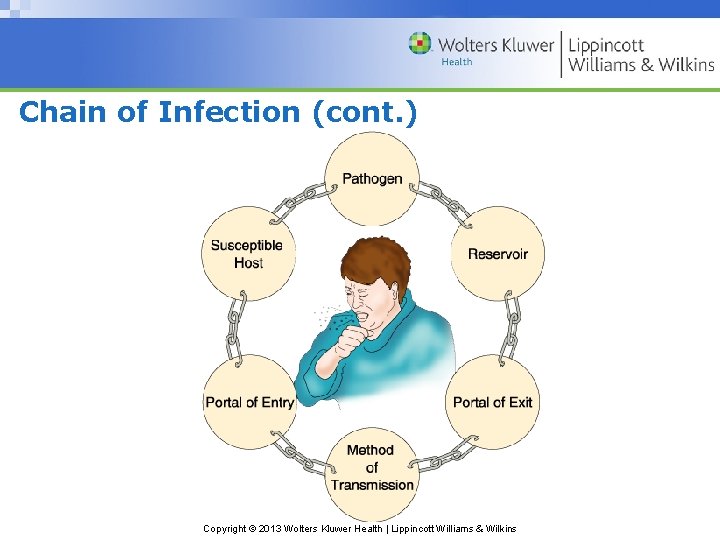 Wolters Kluwer Health | Lippincott Williams & Wilkins

Chain of Infection (cont.)

Pathogen

Reservoir

Portal of Exit

Method of Transmission

Portal of Entry

Susceptible Host

Copyright © 2013 Wolters Kluwer Health | Lippincott Williams & Wilkins